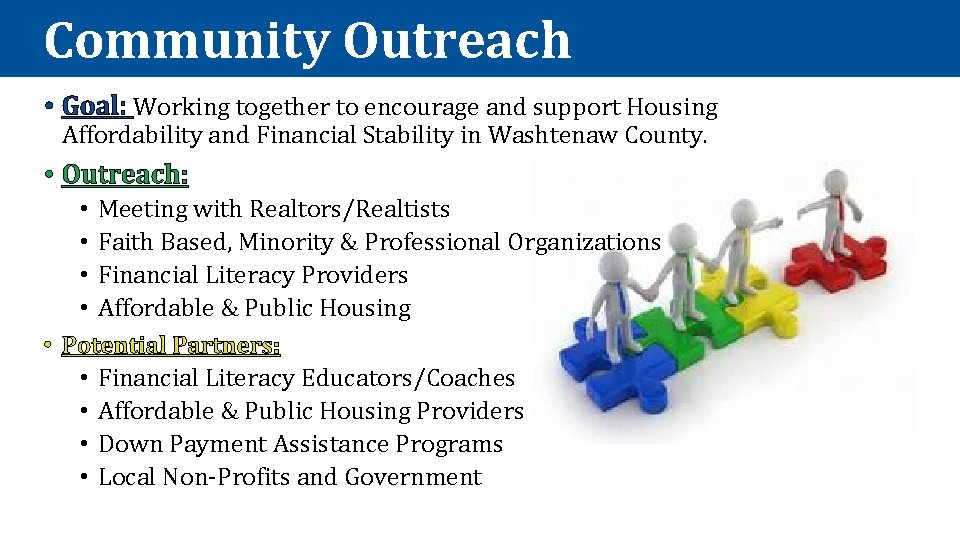 Community Outreach

• Goal: Working together to encourage and support Housing Affordability and Financial Stability in Washtenaw County.

• Outreach:
  • Meeting with Realtors/Realtists
  • Faith Based, Minority & Professional Organizations
  • Financial Literacy Providers
  • Affordable & Public Housing

• Potential Partners:
  • Financial Literacy Educators/Coaches
  • Affordable & Public Housing Providers
  • Down Payment Assistance Programs
  • Local Non-Profits and Government